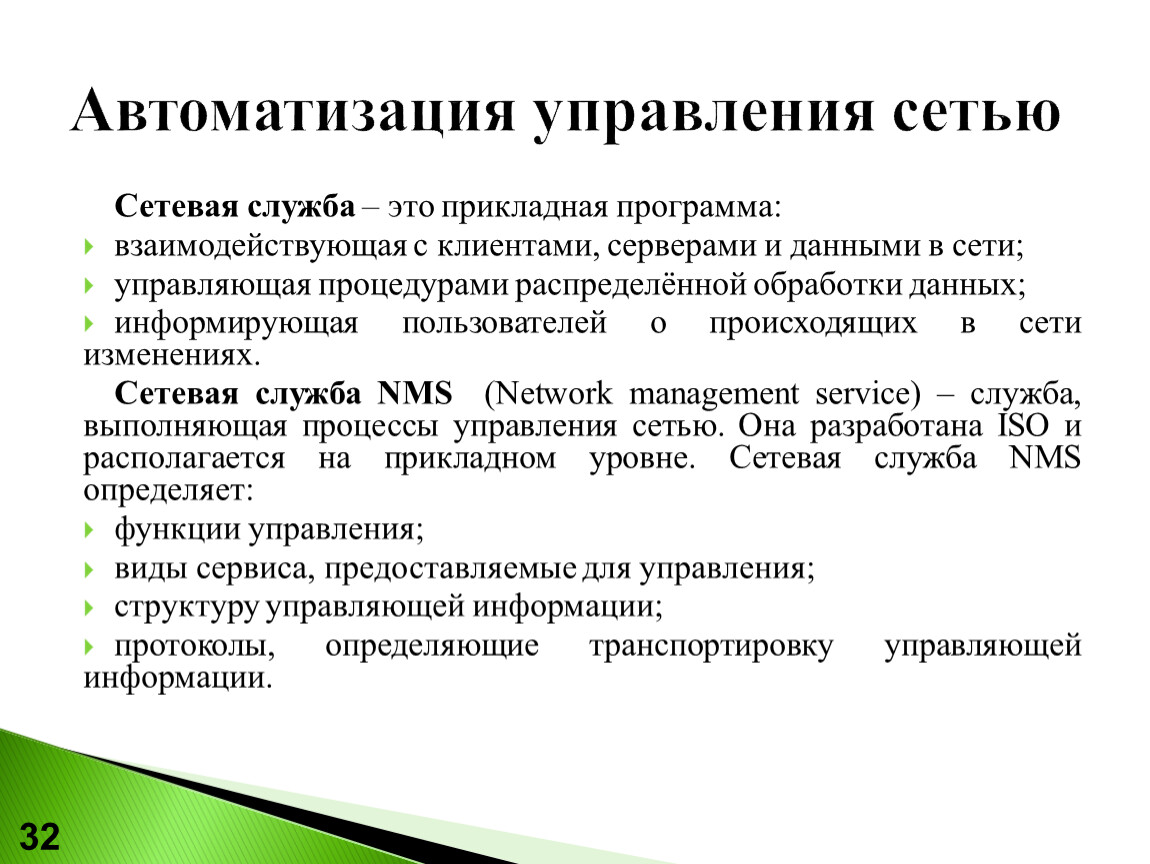 Автоматизация управления сетью

Сетевая служба – это прикладная программа:

взаимодействующая с клиентами, серверами и данными в сети;

управляющая процедурами распределённой обработки данных;

информирующая пользователей о происходящих в сети изменениях.

Сетевая служба NMS (Network management service) – служба, выполняющая процессы управления сетью. Она разработана ISO и располагается на прикладном уровне. Сетевая служба NMS определяет:

функции управления;

виды сервиса, предоставляемые для управления;

структуру управляющей информации;

протоколы, определяющие транспортировку управляющей информации.

32